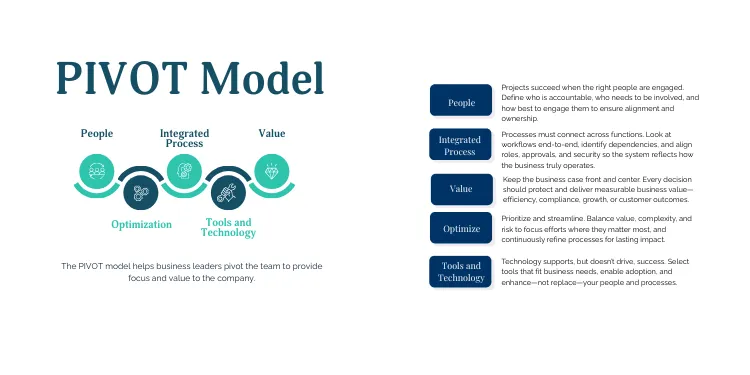 PIVOT Model

People

Integrated Process

Value

Optimization

Tools and Technology

The PIVOT model helps business leaders pivot the team to provide focus and value to the company.

People

Projects succeed when the right people are engaged. Define who is accountable, who needs to be involved, and how best to engage them to ensure alignment and ownership.

Integrated Process

Processes must connect across functions. Look at workflows end-to-end, identify dependencies, and align roles, approvals, and security so the system reflects how the business truly operates.

Value

Keep the business case front and center. Every decision should protect and deliver measurable business value—efficiency, compliance, growth, or customer outcomes.

Optimize

Prioritize and streamline. Balance value, complexity, and risk to focus efforts where they matter most, and continuously refine processes for lasting impact.

Tools and Technology

Technology supports, but doesn't drive, success. Select tools that fit business needs, enable adoption, and enhance—not replace—your people and processes.